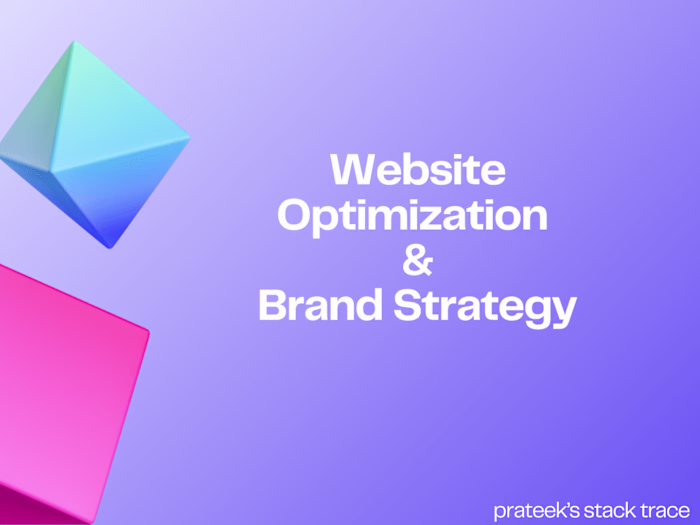 Website Optimization & Brand Strategy

prateek's stack trace